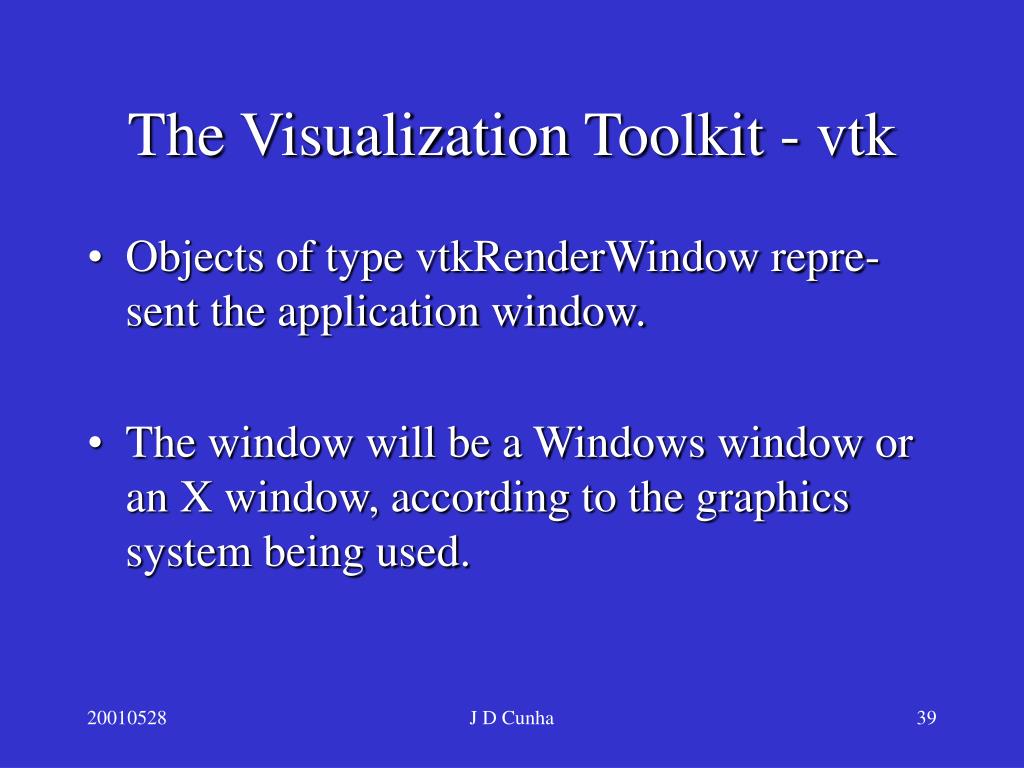 The Visualization Toolkit - vtk

• Objects of type vtkRenderWindow represent the application window.

• The window will be a Windows window or an X window, according to the graphics system being used.

20010528

J D Cunha

39